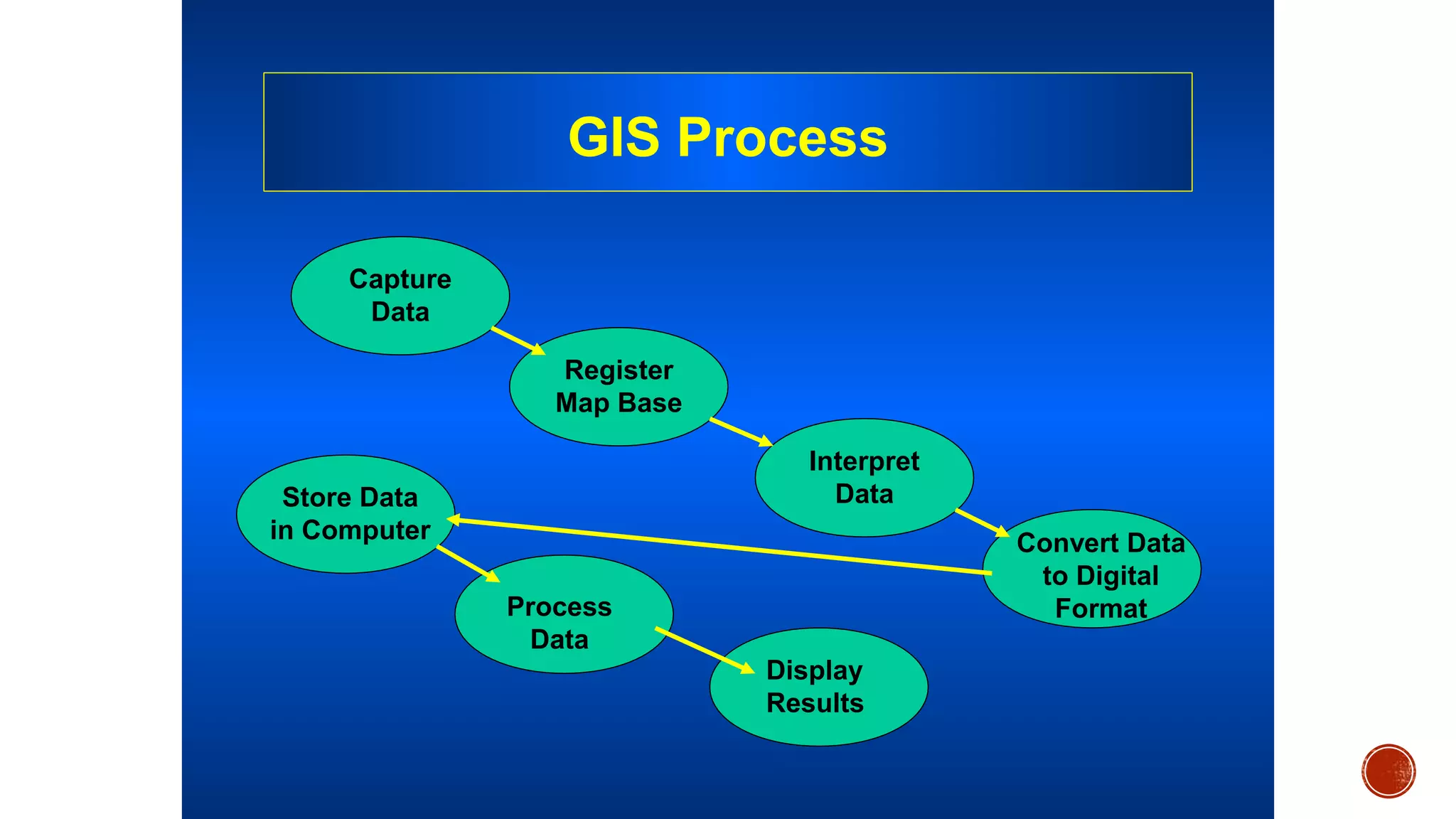 GIS Process

Capture Data

Register Map Base

Interpret Data

Convert Data to Digital Format

Store Data in Computer

Process Data

Display Results